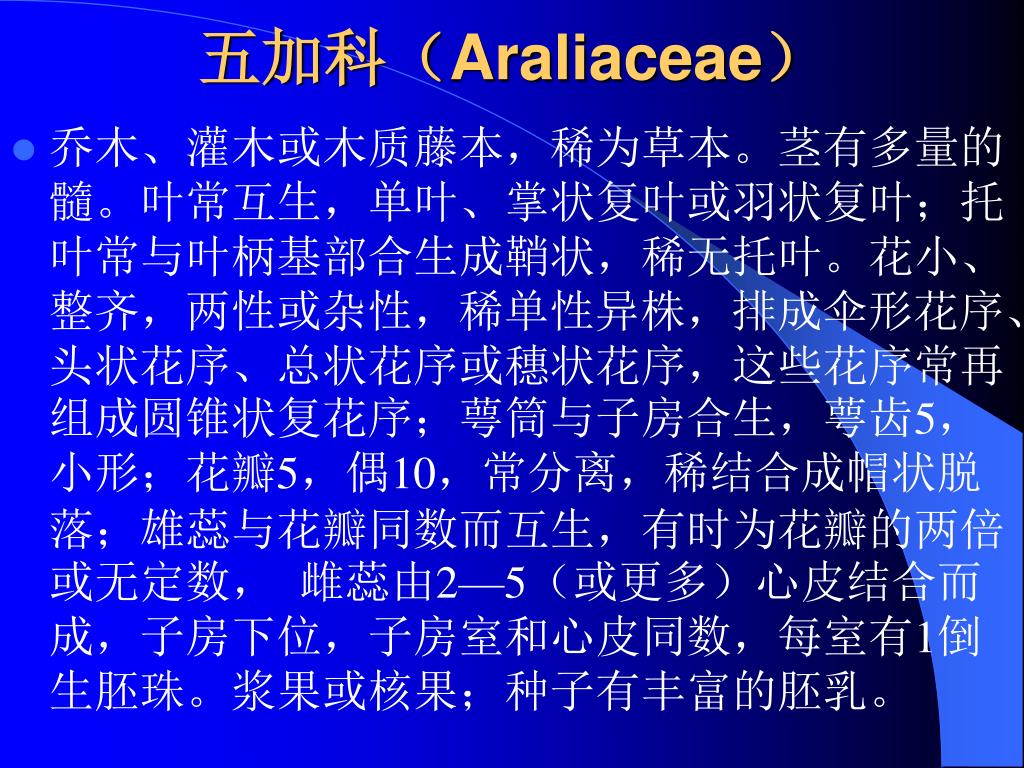 五加科（Araliaceae）

乔木、灌木或木质藤本，稀为草本。茎有多量的髓。叶常互生，单叶、掌状复叶或羽状复叶；托叶常与叶柄基部合生成鞘状，稀无托叶。花小、整齐，两性或杂性，稀单性异株，排成伞形花序、头状花序、总状花序或穗状花序，这些花序常再组成圆锥状复花序；萼筒与子房合生，萼齿5，小形；花瓣5，偶10，常分离，稀结合成帽状脱落；雄蕊与花瓣同数而互生，有时为花瓣的两倍或无定数， 雌蕊由2—5（或更多）心皮结合而成，子房下位，子房室和心皮同数，每室有1倒生胚珠。浆果或核果；种子有丰富的胚乳。